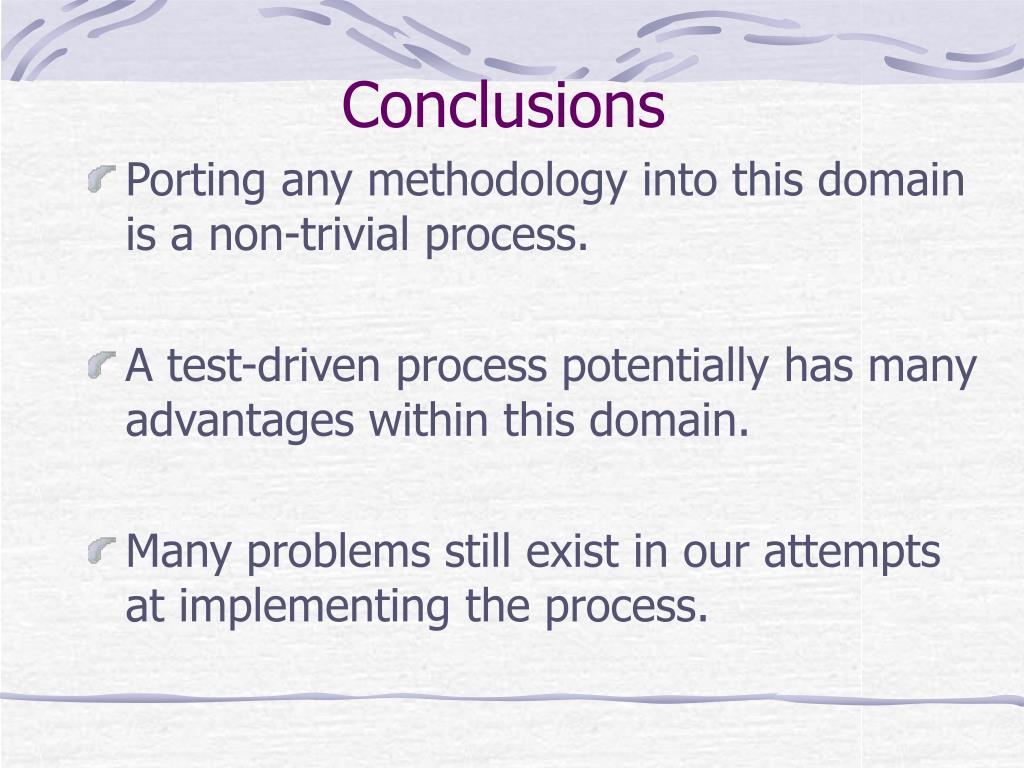 Conclusions

Porting any methodology into this domain is a non-trivial process.

A test-driven process potentially has many advantages within this domain.

Many problems still exist in our attempts at implementing the process.